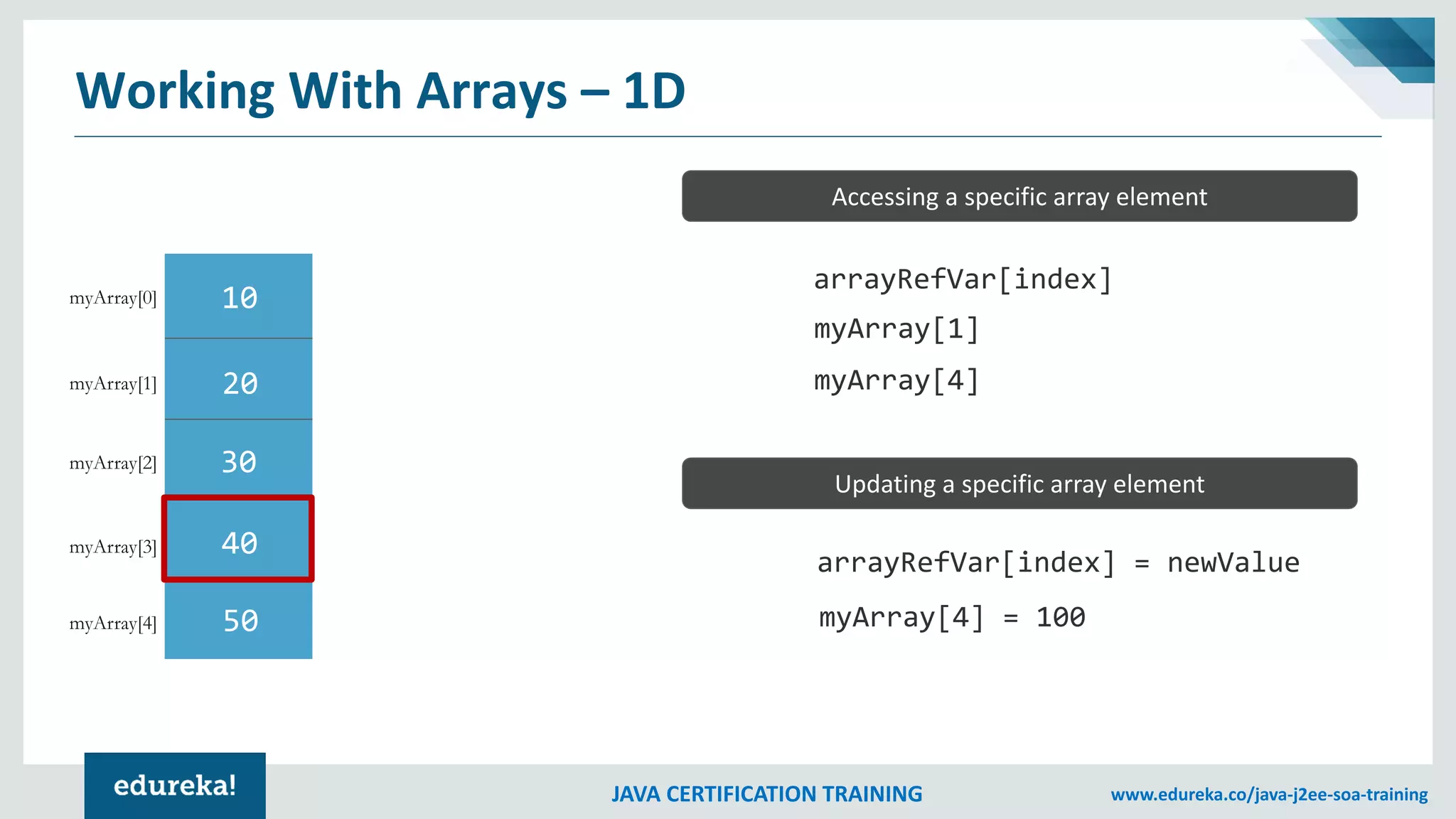 Working With Arrays – 1D

myArray[0] 10
myArray[1] 20
myArray[2] 30
myArray[3] 40
myArray[4] 50

Accessing a specific array element

arrayRefVar[index]
myArray[1]
myArray[4]

Updating a specific array element

arrayRefVar[index] = newValue
myArray[4] = 100

edureka!

JAVA CERTIFICATION TRAINING

www.edureka.co/java-j2ee-soa-training